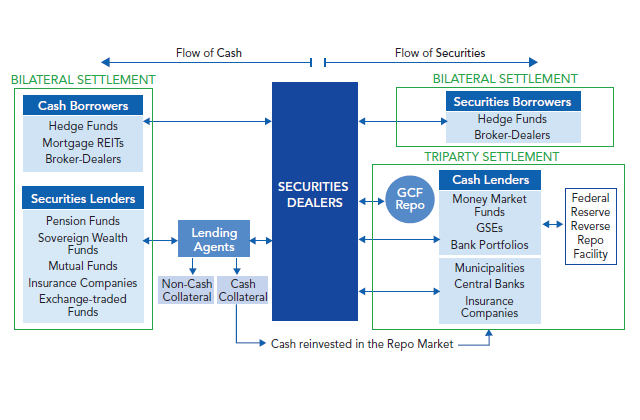 Flow of Cash

Flow of Securities

BILATERAL SETTLEMENT

Cash Borrowers

Hedge Funds
Mortgage REITs
Broker-Dealers

Securities Lenders

Pension Funds
Sovereign Wealth Funds
Mutual Funds
Insurance Companies
Exchange-traded Funds

Lending Agents

Non-Cash Collateral

Cash Collateral

SECURITIES DEALERS

BILATERAL SETTLEMENT

Securities Borrowers

Hedge Funds
Broker-Dealers

TRIPARTY SETTLEMENT

GCF Repo

Cash Lenders

Money Market Funds
GSEs
Bank Portfolios

Municipalities
Central Banks
Insurance Companies

Federal Reserve Reverse Repo Facility

Cash reinvested in the Repo Market